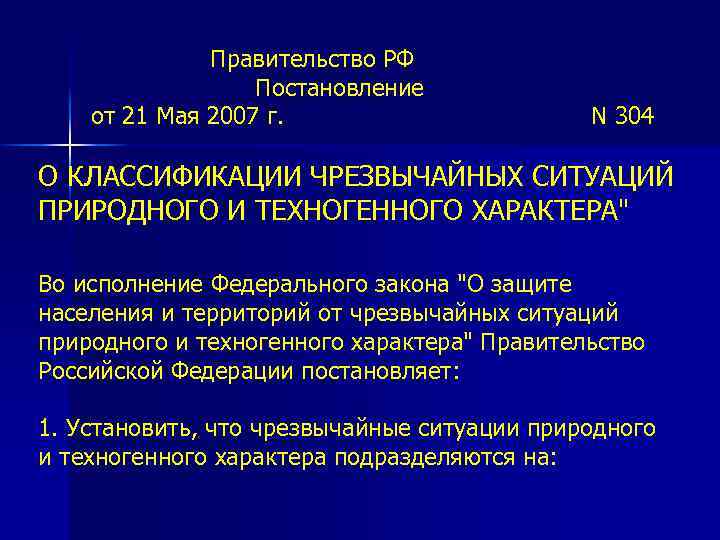 Правительство РФ
Постановление
от 21 Мая 2007 г. N 304

О КЛАССИФИКАЦИИ ЧРЕЗВЫЧАЙНЫХ СИТУАЦИЙ ПРИРОДНОГО И ТЕХНОГЕННОГО ХАРАКТЕРА"

Во исполнение Федерального закона "О защите населения и территорий от чрезвычайных ситуаций природного и техногенного характера" Правительство Российской Федерации постановляет:

1. Установить, что чрезвычайные ситуации природного и техногенного характера подразделяются на: